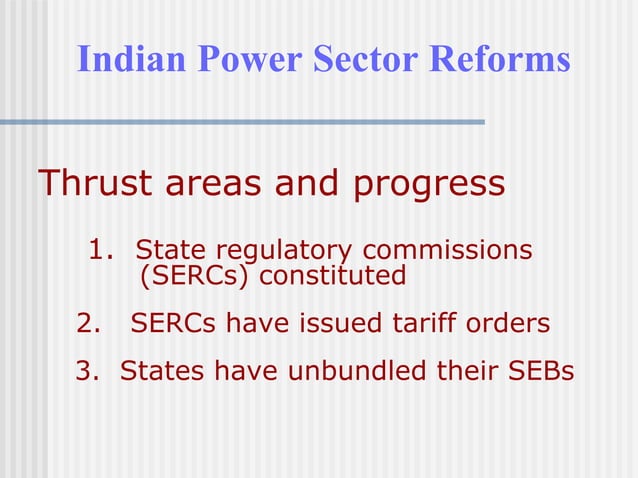 Indian Power Sector Reforms

Thrust areas and progress

1. State regulatory commissions (SERCs) constituted

2. SERCs have issued tariff orders

3. States have unbundled their SEBs